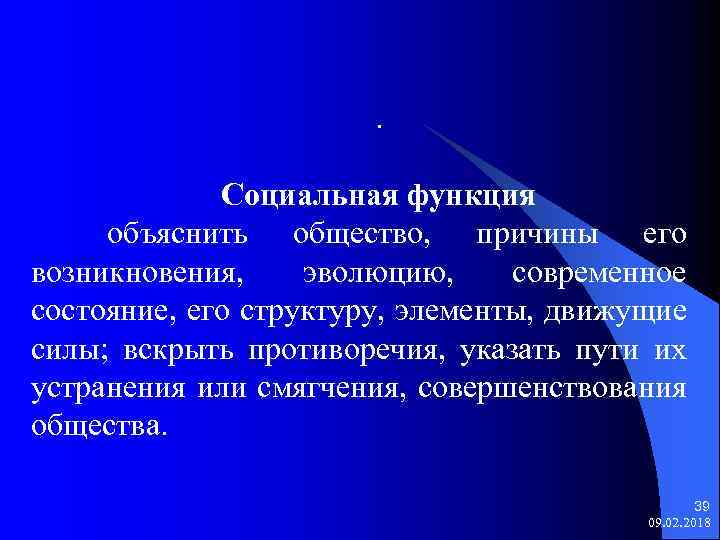 .

Социальная функция

объяснить общество, причины его возникновения, эволюцию, современное состояние, его структуру, элементы, движущие силы; вскрыть противоречия, указать пути их устранения или смягчения, совершенствования общества.

39
09.02.2018